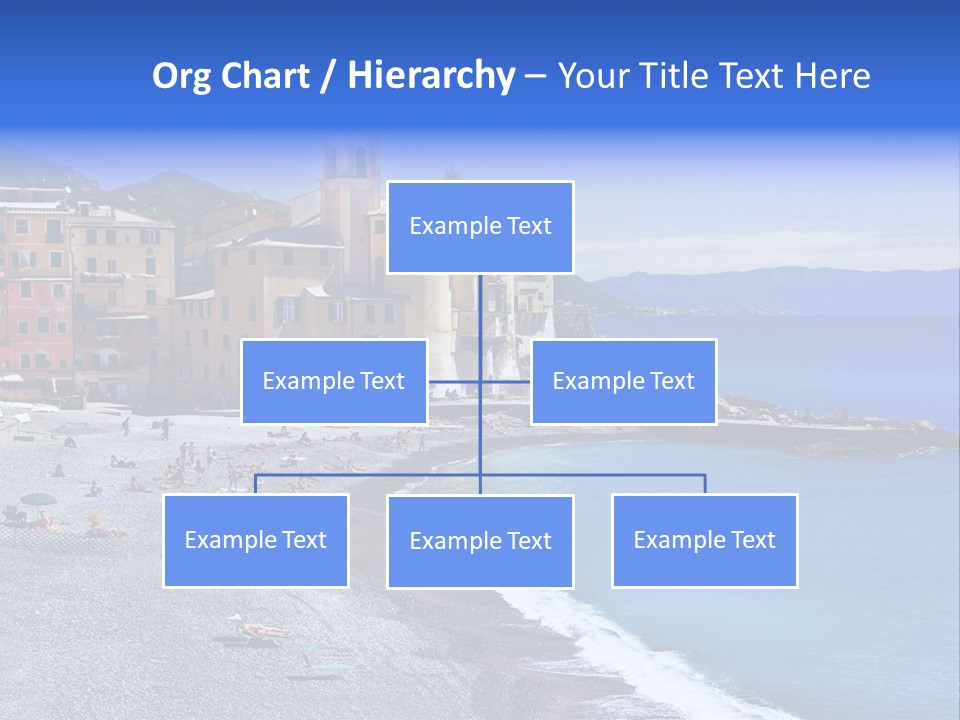 Org Chart / Hierarchy – Your Title Text Here

Example Text

Example Text

Example Text

Example Text

Example Text

Example Text